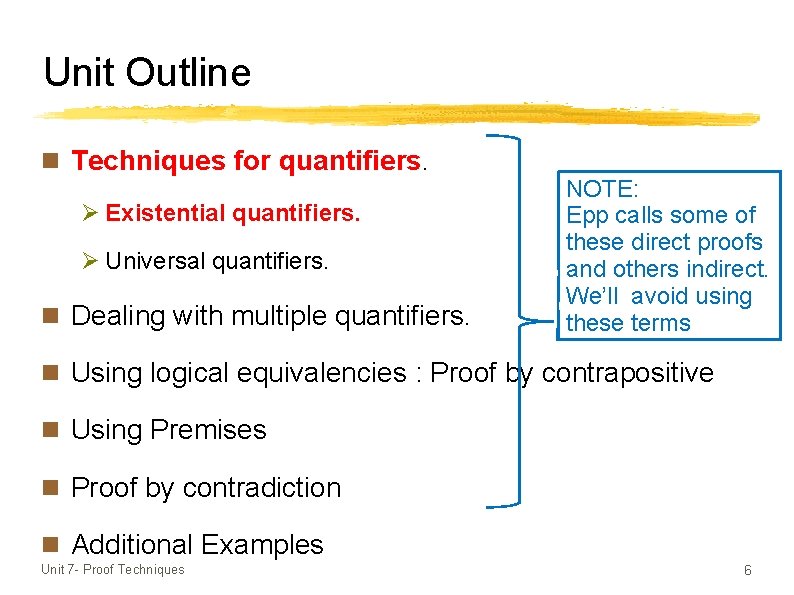 Unit Outline

Techniques for quantifiers.

Existential quantifiers.

Universal quantifiers.

Dealing with multiple quantifiers.

Using logical equivalencies : Proof by contrapositive

Using Premises

Proof by contradiction

Additional Examples

NOTE:
Epp calls some of these direct proofs and others indirect. We'll avoid using these terms

Unit 7- Proof Techniques

6